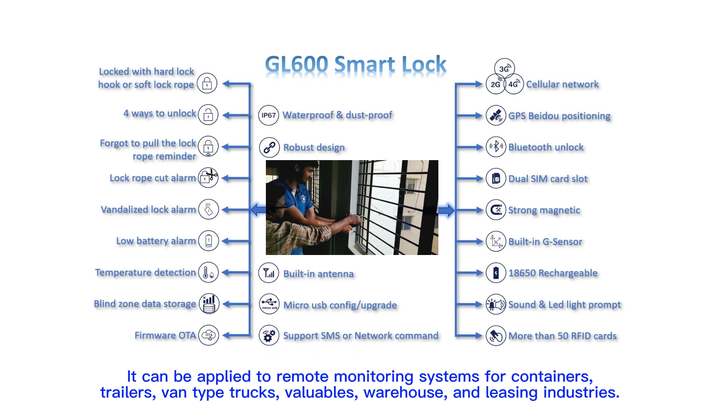 GL600 Smart Lock

Locked with hard lock hook or soft lock rope

4 ways to unlock

Forgot to pull the lock rope reminder

Lock rope cut alarm

Vandalized lock alarm

Low battery alarm

Temperature detection

Blind zone data storage

Firmware OTA

IP67 Waterproof & dust-proof

Robust design

Built-in antenna

Micro usb config/upgrade

Support SMS or Network command

3G 2G 4G Cellular network

GPS Beidou positioning

Bluetooth unlock

Dual SIM card slot

Strong magnetic

Built-in G-Sensor

18650 Rechargeable

Sound & Led light prompt

More than 50 RFID cards

It can be applied to remote monitoring systems for containers, trailers, van type trucks, valuables, warehouse, and leasing industries.